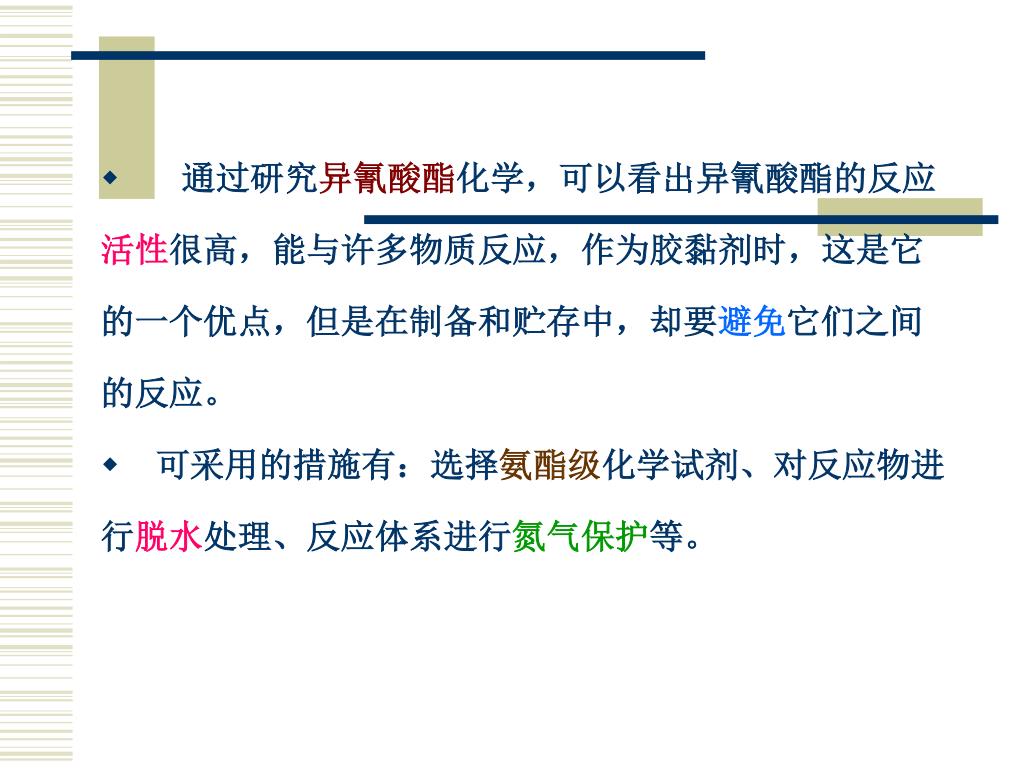 ◆ 通过研究异氰酸酯化学，可以看出异氰酸酯的反应活性很高，能与许多物质反应，作为胶黏剂时，这是它的一个优点，但是在制备和贮存中，却要避免它们之间的反应。

◆ 可采用的措施有：选择氨酯级化学试剂、对反应物进行脱水处理、反应体系进行氮气保护等。